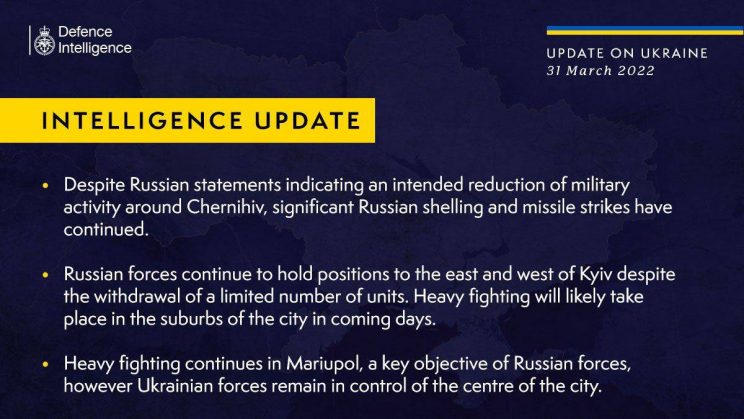 Defence Intelligence

UPDATE ON UKRAINE
31 March 2022

INTELLIGENCE UPDATE

• Despite Russian statements indicating an intended reduction of military activity around Chernihiv, significant Russian shelling and missile strikes have continued.

• Russian forces continue to hold positions to the east and west of Kyiv despite the withdrawal of a limited number of units. Heavy fighting will likely take place in the suburbs of the city in coming days.

• Heavy fighting continues in Mariupol, a key objective of Russian forces, however Ukrainian forces remain in control of the centre of the city.